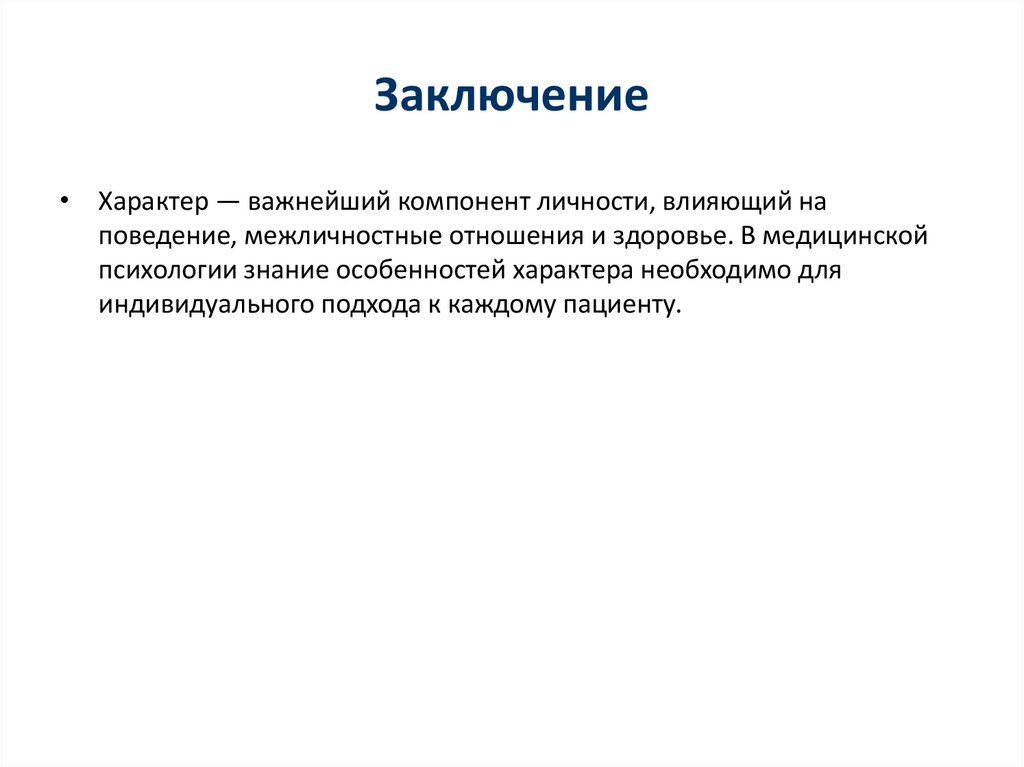 Заключение

• Характер — важнейший компонент личности, влияющий на поведение, межличностные отношения и здоровье. В медицинской психологии знание особенностей характера необходимо для индивидуального подхода к каждому пациенту.